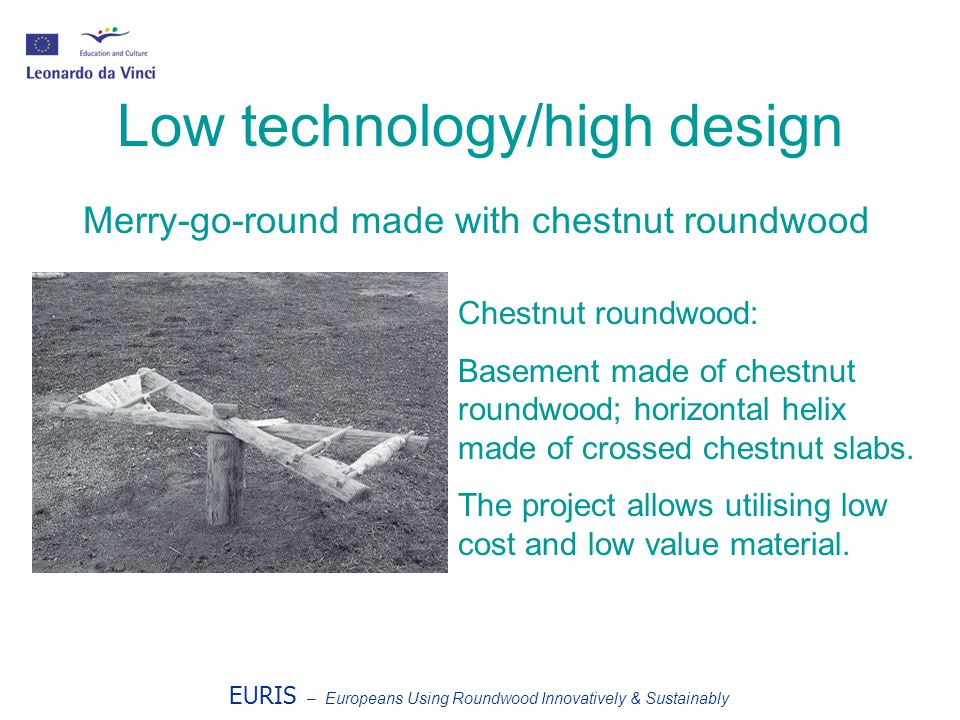 Education and Culture
Leonardo da Vinci

Low technology/high design

Merry-go-round made with chestnut roundwood

Chestnut roundwood:

Basement made of chestnut roundwood; horizontal helix made of crossed chestnut slabs.

The project allows utilising low cost and low value material.

EURIS – Europeans Using Roundwood Innovatively & Sustainably